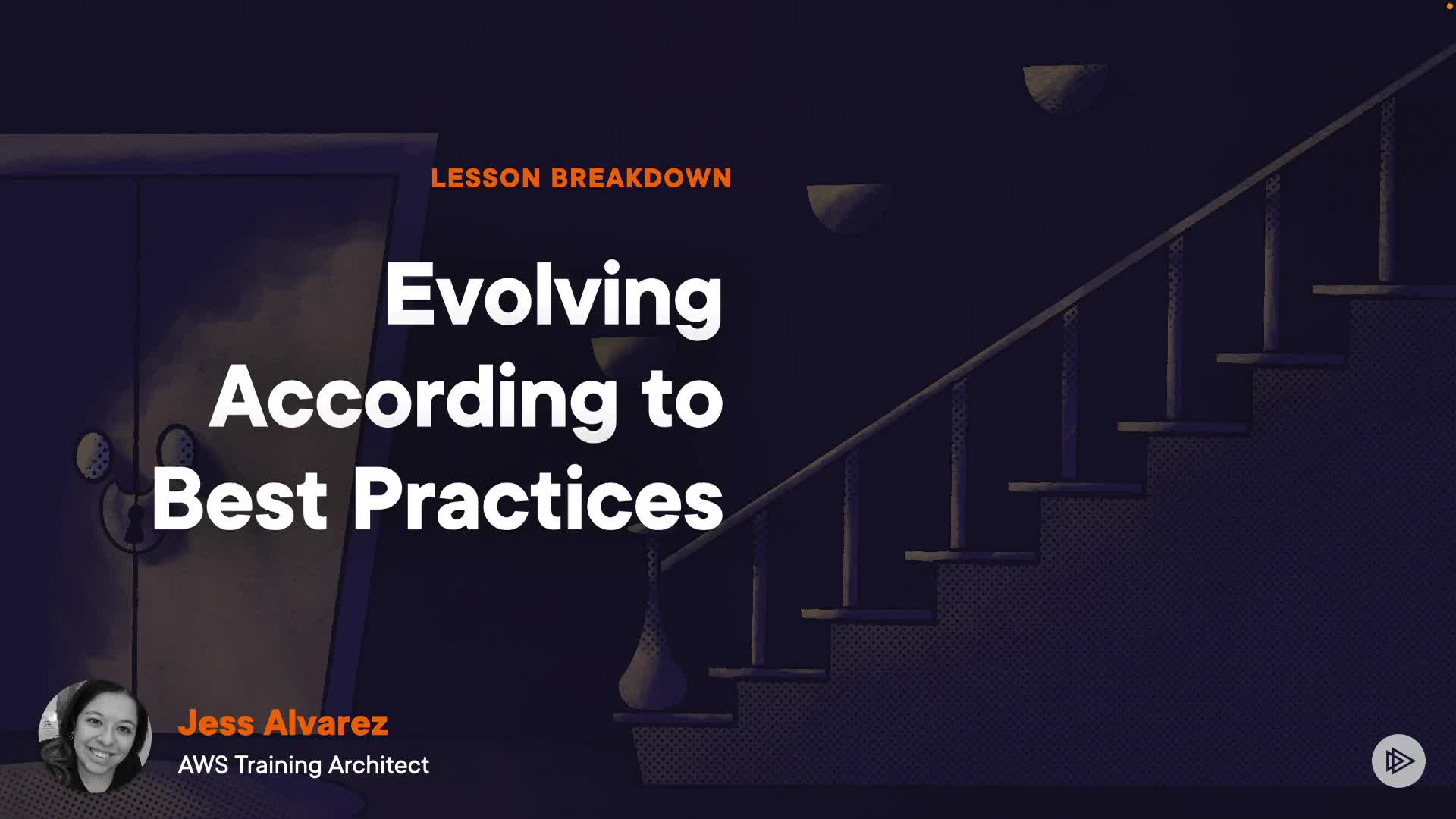 LESSON BREAKDOWN

Evolving According to Best Practices

Jess Alvarez
AWS Training Architect